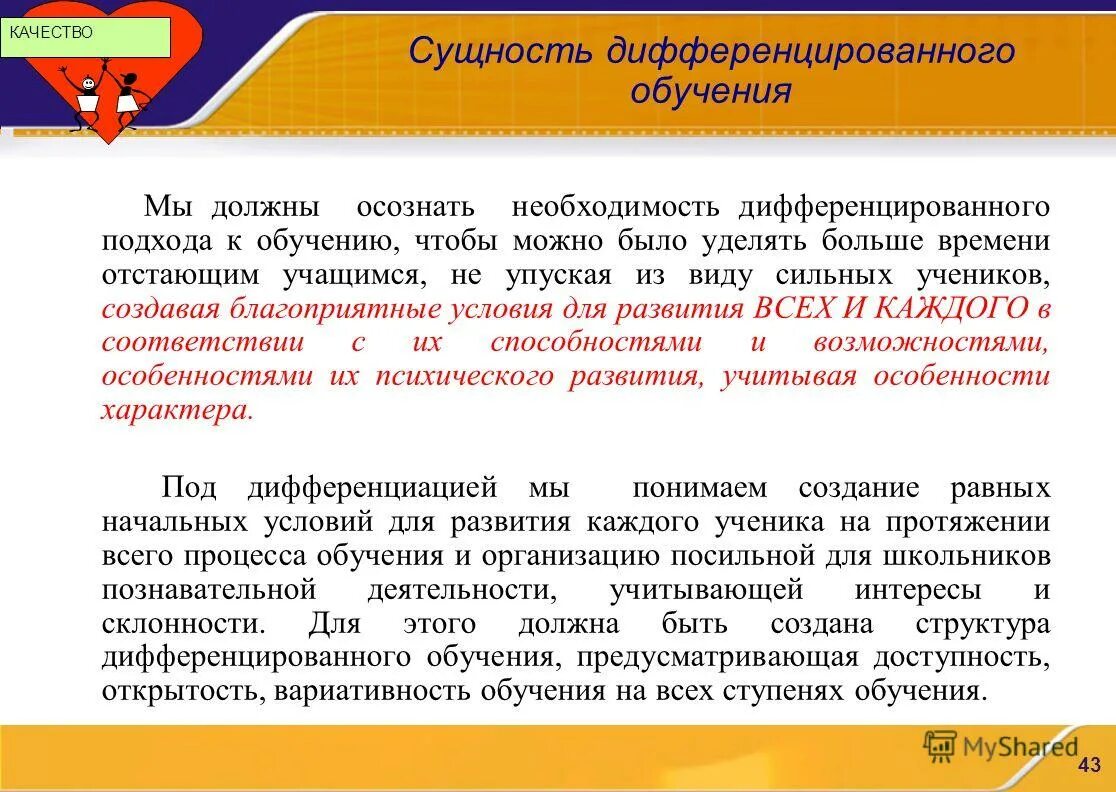 КАЧЕСТВО

Сущность дифференцированного обучения

Мы должны осознать необходимость дифференцированного подхода к обучению, чтобы можно было уделять больше времени отстающим учащимся, не упуская из виду сильных учеников, создавая благоприятные условия для развития ВСЕХ И КАЖДОГО в соответствии с их способностями и возможностями, особенностями их психического развития, учитывая особенности характера.

Под дифференциацией мы понимаем создание равных начальных условий для развития каждого ученика на протяжении всего процесса обучения и организацию посильной для школьников познавательной деятельности, учитывающей интересы и склонности. Для этого должна быть создана структура дифференцированного обучения, предусматривающая доступность, открытость, вариативность обучения на всех ступенях обучения.

MyShared

43